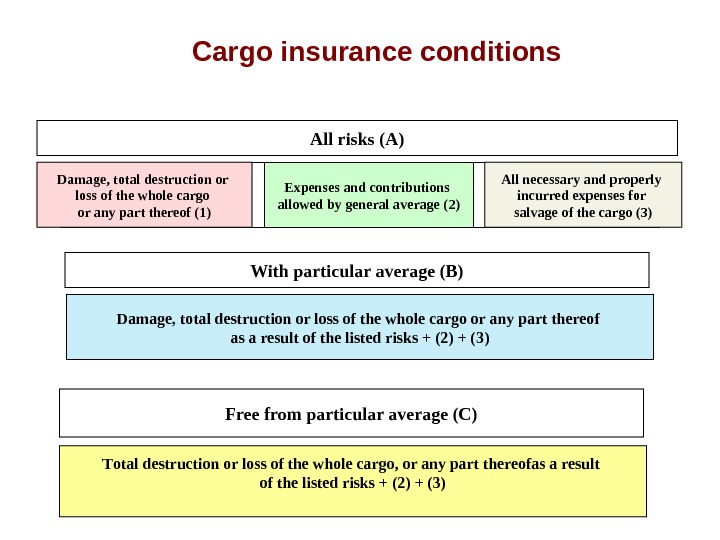 Cargo insurance conditions

All risks (A)

Damage, total destruction or loss of the whole cargo or any part thereof (1)

Expenses and contributions allowed by general average (2)

All necessary and properly incurred expenses for salvage of the cargo (3)

With particular average (B)

Damage, total destruction or loss of the whole cargo or any part thereof as a result of the listed risks + (2) + (3)

Free from particular average (C)

Total destruction or loss of the whole cargo, or any part thereofas a result of the listed risks + (2) + (3)